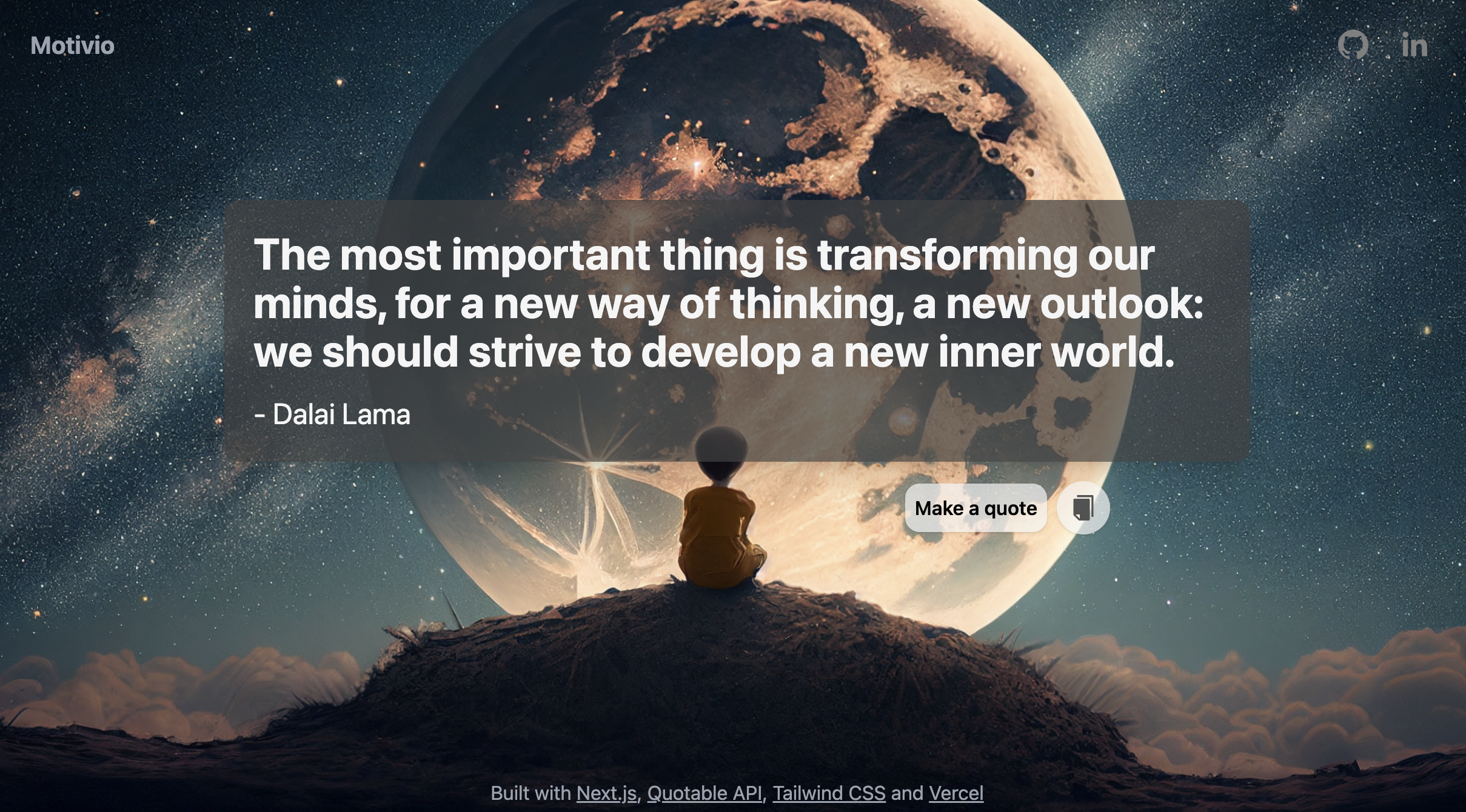 Motivio

in

The most important thing is transforming our minds, for a new way of thinking, a new outlook: we should strive to develop a new inner world.

- Dalai Lama

Make a quote

Built with Next.js, Quotable API, Tailwind CSS and Vercel